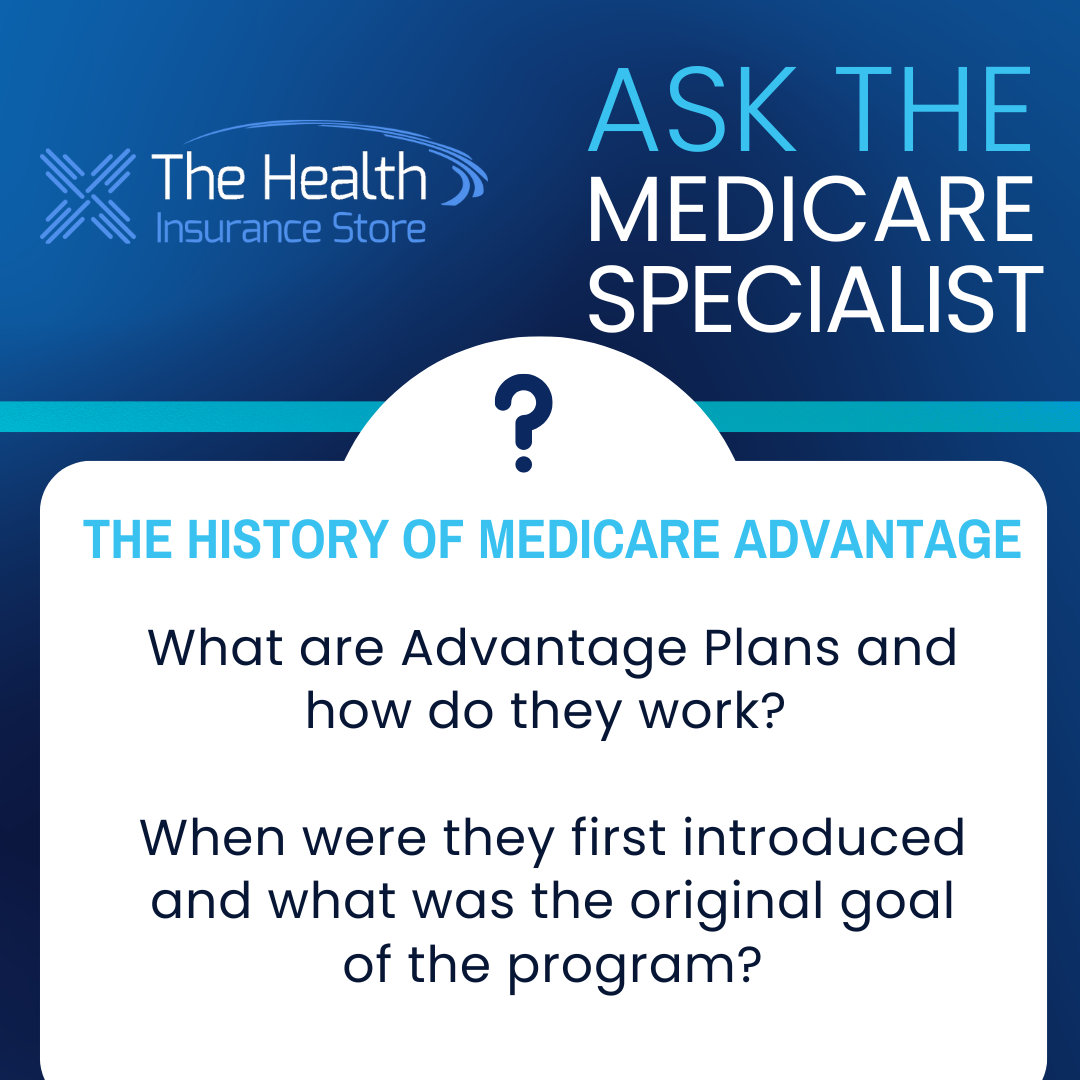 The Health
Insurance Store

ASK THE MEDICARE SPECIALIST

?

THE HISTORY OF MEDICARE ADVANTAGE

What are Advantage Plans and how do they work?

When were they first introduced and what was the original goal of the program?